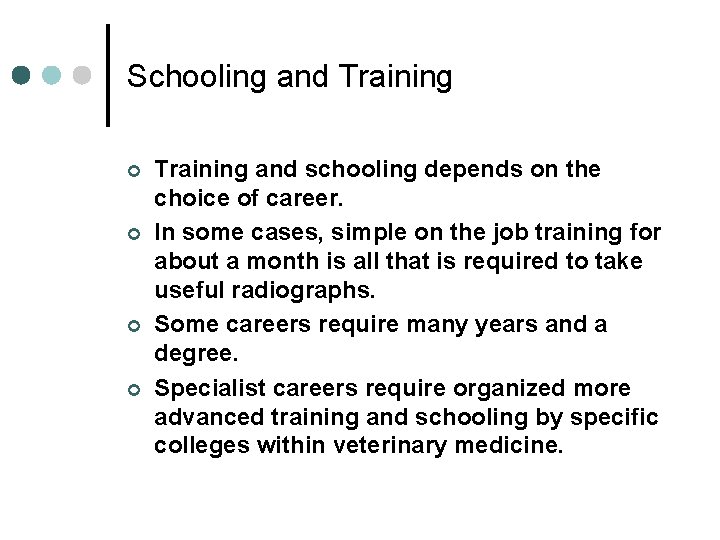 Schooling and Training

Training and schooling depends on the choice of career.

In some cases, simple on the job training for about a month is all that is required to take useful radiographs.

Some careers require many years and a degree.

Specialist careers require organized more advanced training and schooling by specific colleges within veterinary medicine.